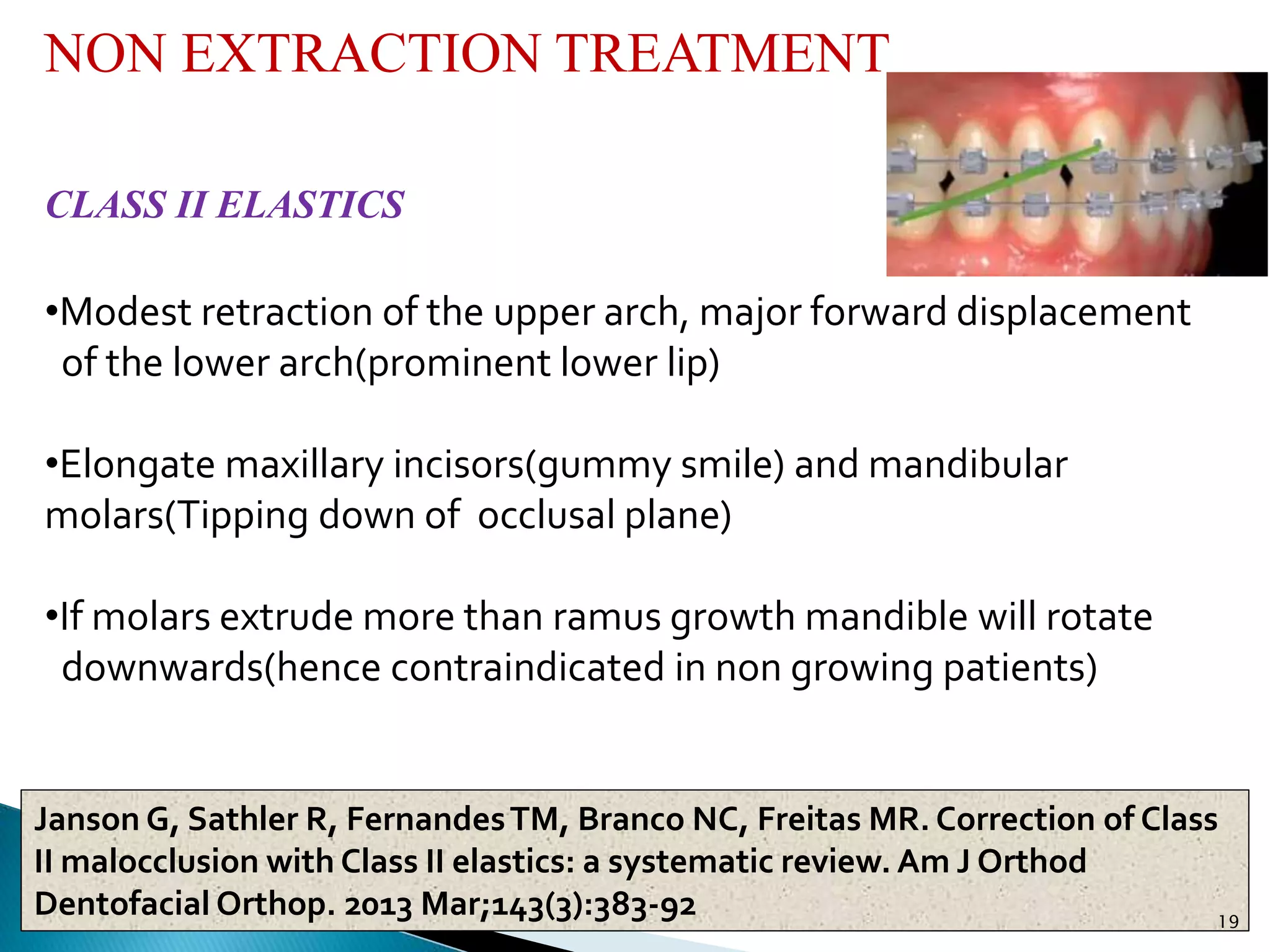 NON EXTRACTION TREATMENT

CLASS II ELASTICS

•Modest retraction of the upper arch, major forward displacement of the lower arch(prominent lower lip)

•Elongate maxillary incisors(gummy smile) and mandibular molars(Tipping down of occlusal plane)

•If molars extrude more than ramus growth mandible will rotate downwards(hence contraindicated in non growing patients)

Janson G, Sathler R, Fernandes TM, Branco NC, Freitas MR. Correction of Class II malocclusion with Class II elastics: a systematic review. Am J Orthod Dentofacial Orthop. 2013 Mar;143(3):383-92

19